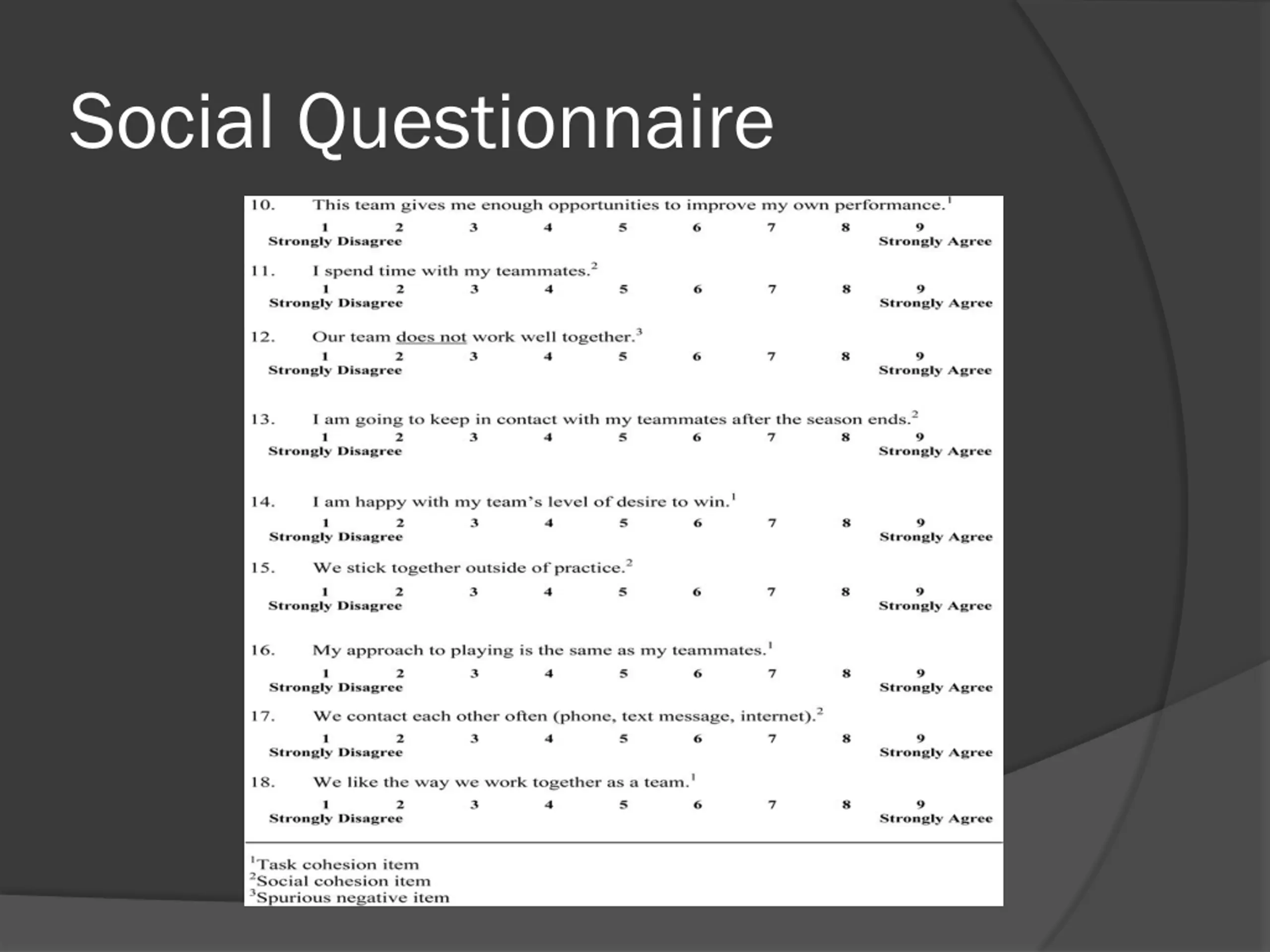 Social Questionnaire

10. This team gives me enough opportunities to improve my own performance.$^1$

1 2 3 4 5 6 7 8 9
Strongly Disagree Strongly Agree

11. I spend time with my teammates.$^2$

1 2 3 4 5 6 7 8 9
Strongly Disagree Strongly Agree

12. Our team does not work well together.$^3$

1 2 3 4 5 6 7 8 9
Strongly Disagree Strongly Agree

13. I am going to keep in contact with my teammates after the season ends.$^2$

1 2 3 4 5 6 7 8 9
Strongly Disagree Strongly Agree

14. I am happy with my team's level of desire to win.$^1$

1 2 3 4 5 6 7 8 9
Strongly Disagree Strongly Agree

15. We stick together outside of practice.$^2$

1 2 3 4 5 6 7 8 9
Strongly Disagree Strongly Agree

16. My approach to playing is the same as my teammates.$^1$

1 2 3 4 5 6 7 8 9
Strongly Disagree Strongly Agree

17. We contact each other often (phone, text message, internet).$^2$

1 2 3 4 5 6 7 8 9
Strongly Disagree Strongly Agree

18. We like the way we work together as a team.$^1$

1 2 3 4 5 6 7 8 9
Strongly Disagree Strongly Agree

$^1$Task cohesion item
$^2$Social cohesion item
$^3$Spurious negative item